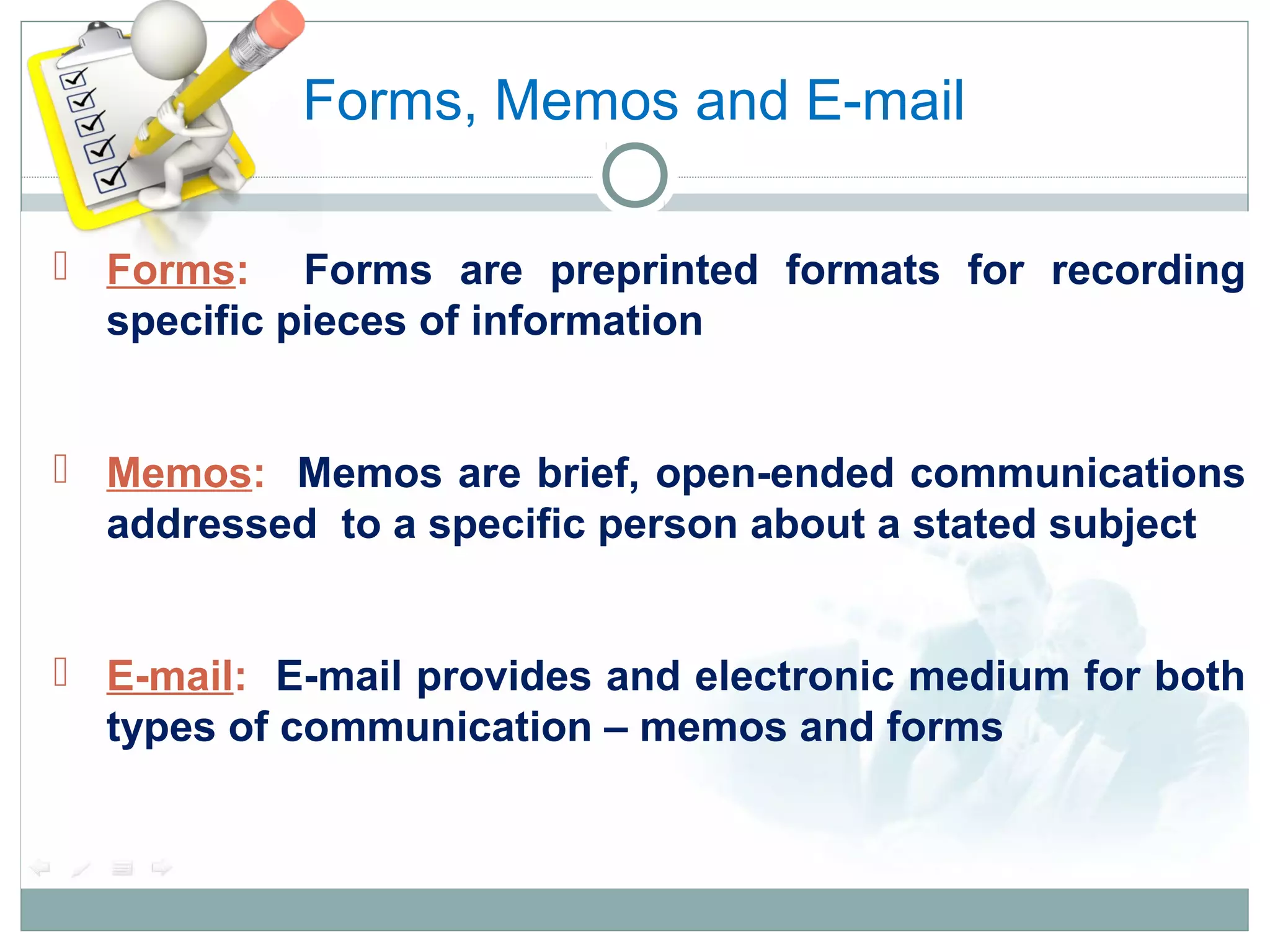 Forms, Memos and E-mail

Forms: Forms are preprinted formats for recording specific pieces of information

Memos: Memos are brief, open-ended communications addressed to a specific person about a stated subject

E-mail: E-mail provides and electronic medium for both types of communication – memos and forms